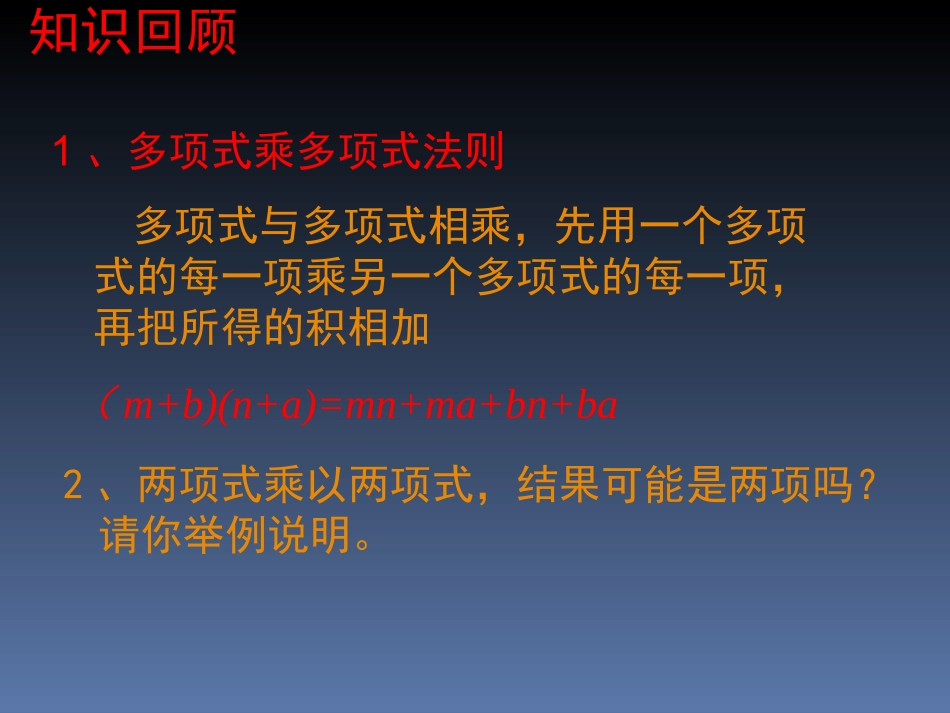 知识回顾

1、多项式乘多项式法则

多项式与多项式相乘，先用一个多项式的每一项乘另一个多项式的每一项，再把所得的积相加

$(m+b)(n+a)=mn+ma+bn+ba$

2、两项式乘以两项式，结果可能是两项吗？请你举例说明。